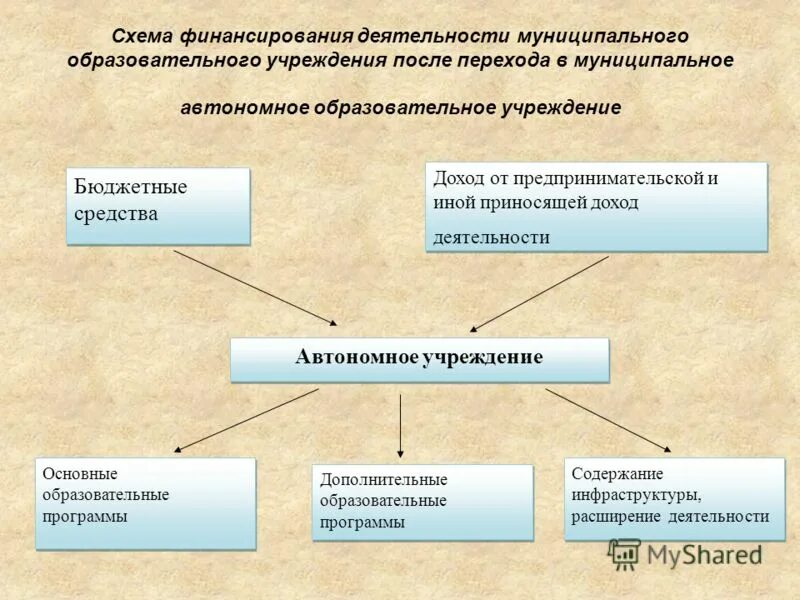 Схема финансирования деятельности муниципального образовательного учреждения после перехода в муниципальное

автономное образовательное учреждение

Бюджетные средства

Доход от предпринимательской и иной приносящей доход деятельности

Автономное учреждение

Основные образовательные программы

Дополнительные образовательные программы

Содержание инфраструктуры, расширение деятельности

MyShared